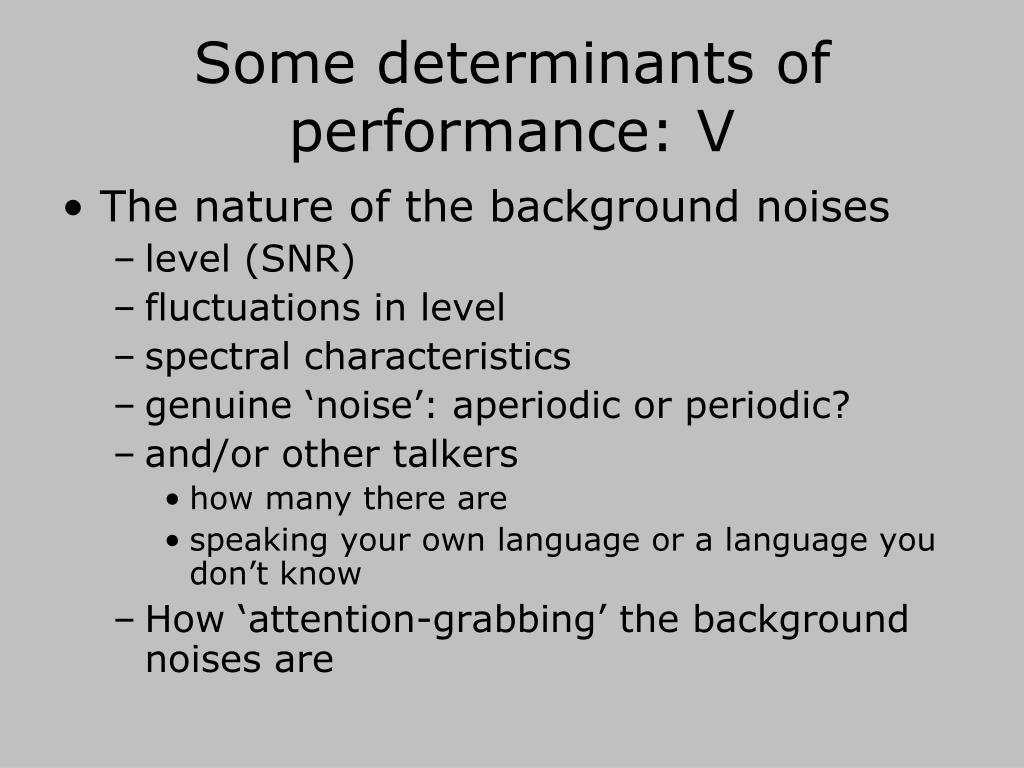 Some determinants of performance: V

• The nature of the background noises
– level (SNR)
– fluctuations in level
– spectral characteristics
– genuine ‘noise’: aperiodic or periodic?
– and/or other talkers
• how many there are
• speaking your own language or a language you don’t know
– How ‘attention-grabbing’ the background noises are